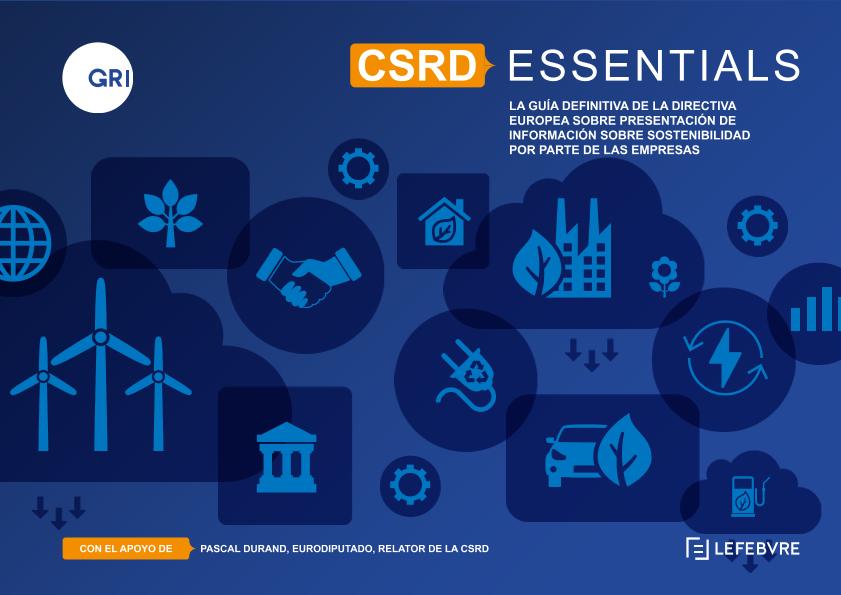 GRI

CSRD ESSENTIALS

LA GUÍA DEFINITIVA DE LA DIRECTIVA EUROPEA SOBRE PRESENTACIÓN DE INFORMACIÓN SOBRE SOSTENIBILIDAD POR PARTE DE LAS EMPRESAS

CON EL APOYO DE PASCAL DURAND, EURODIPUTADO, RELATOR DE LA CSRD

LEFEBVRE